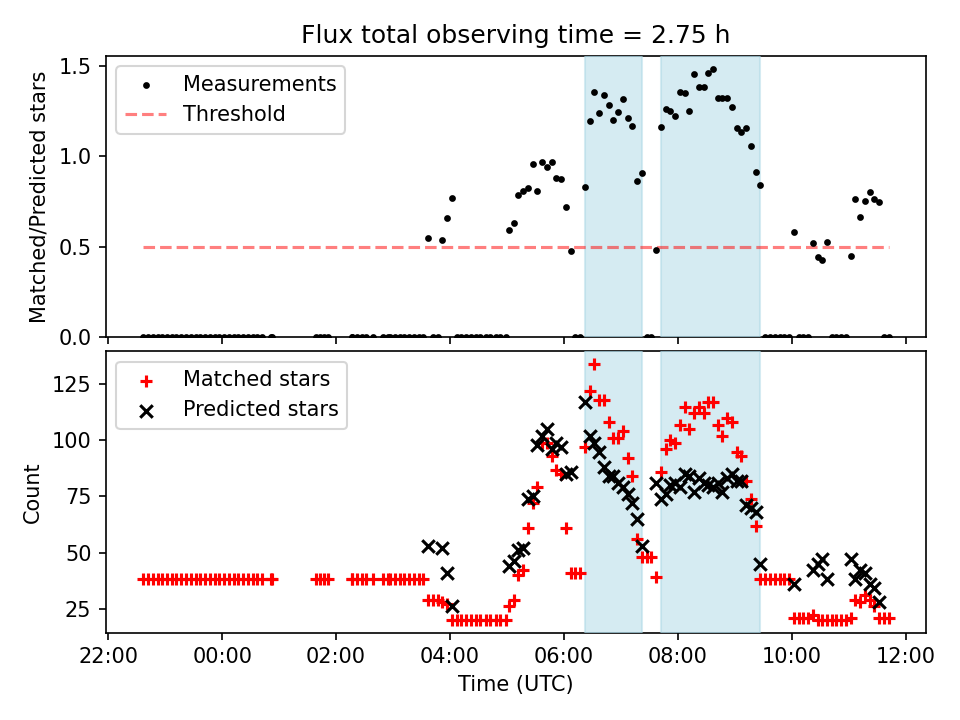 Flux total observing time = 2.75 h

Measurements
Threshold

Matched/Predicted stars

1.5
1.0
0.5
0.0

Matched stars
Predicted stars

Count

125
100
75
50
25

22:00 00:00 02:00 04:00 06:00 08:00 10:00 12:00

Time (UTC)